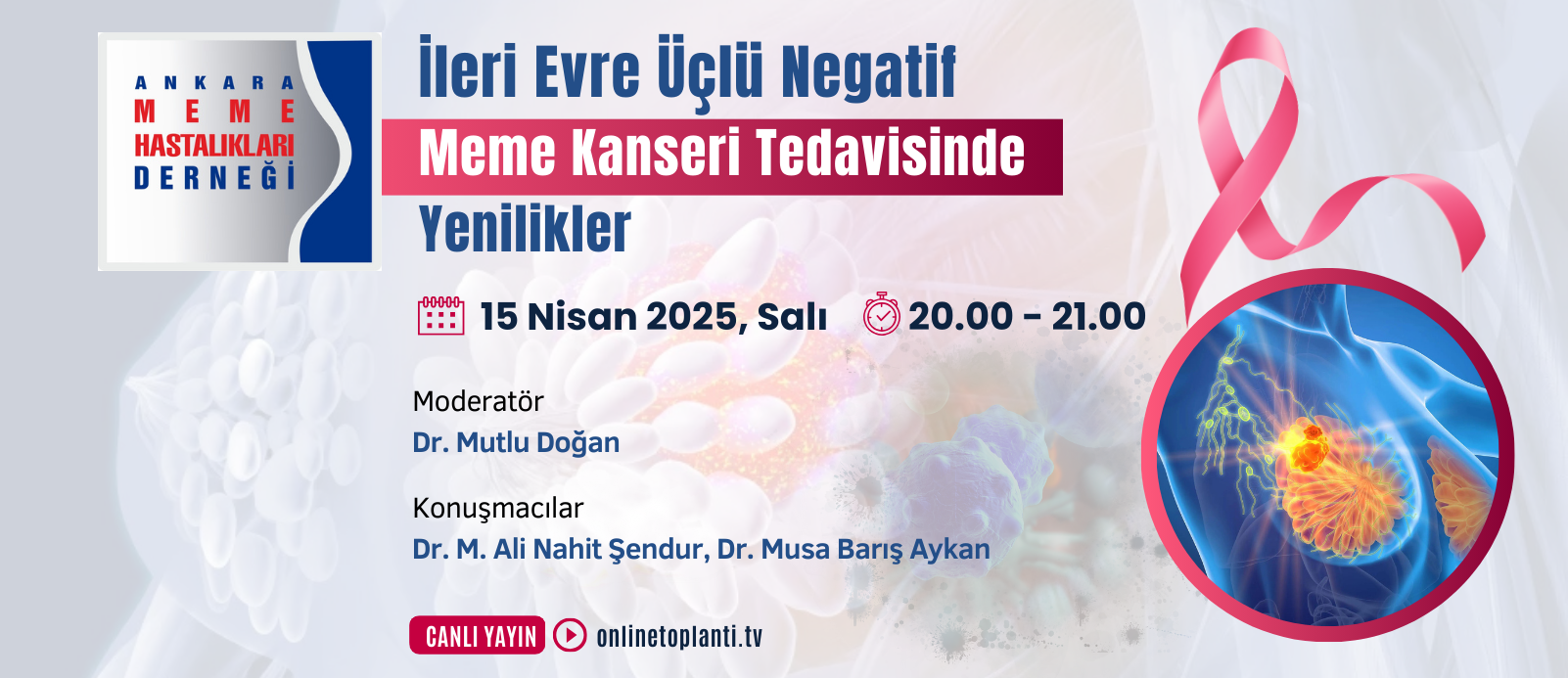 ANKARA
MEME
HASTALIKLARI
DERNEĞİ

İleri Evre Üçlü Negatif
Meme Kanseri Tedavisinde
Yenilikler

15 Nisan 2025, Salı 20.00 - 21.00

Moderatör
Dr. Mutlu Doğan

Konuşmacılar
Dr. M. Ali Nahit Şendur, Dr. Musa Barış Aykan

CANLI YAYIN onlinetoplanti.tv